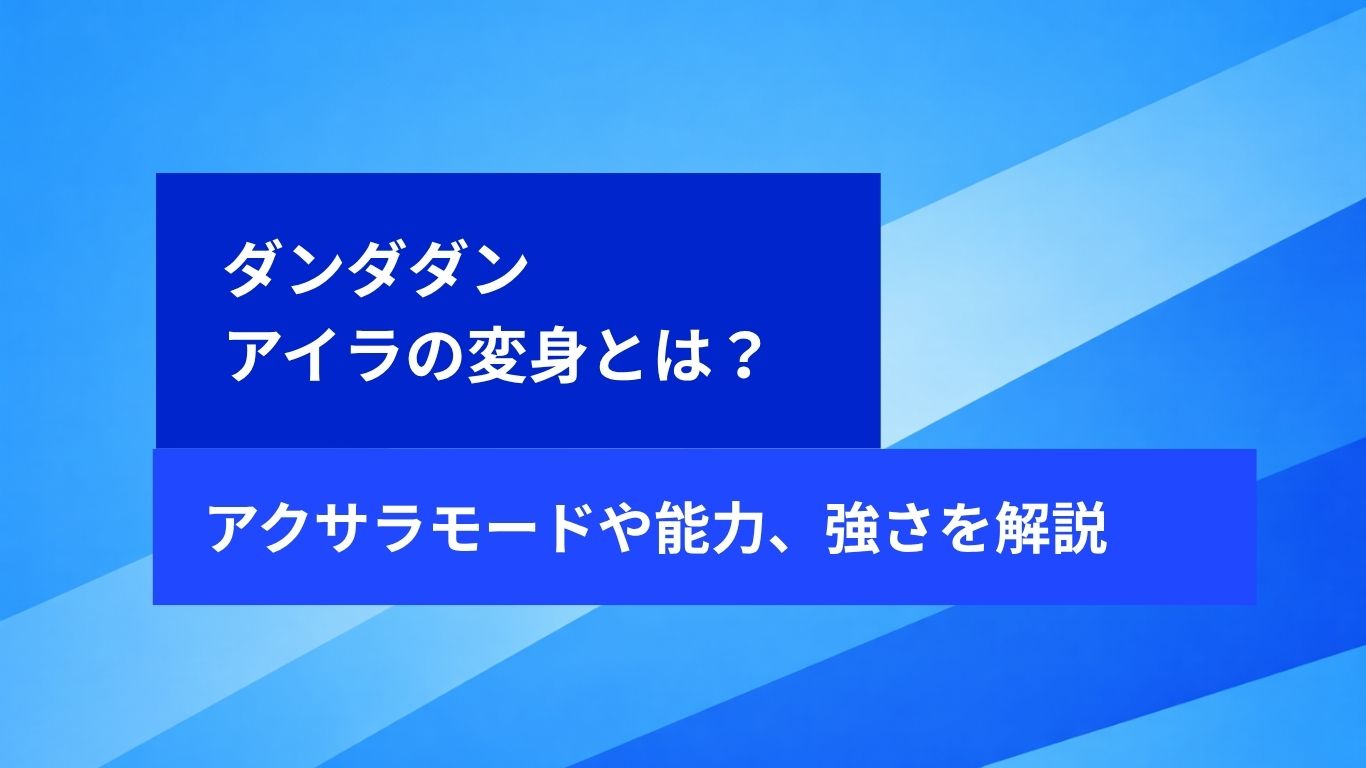 ダンダダン
アイラの変身とは？

アクサラモードや能力、強さを解説